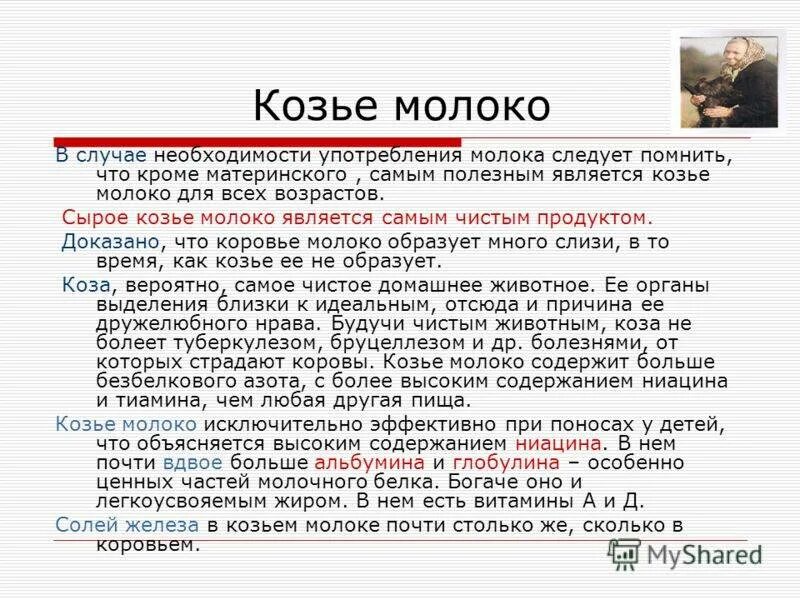 Козье молоко

В случае необходимости употребления молока следует помнить, что кроме материнского , самым полезным является козье молоко для всех возрастов.

Сырое козье молоко является самым чистым продуктом.

Доказано, что коровье молоко образует много слизи, в то время, как козье ее не образует.

Коза, вероятно, самое чистое домашнее животное. Ее органы выделения близки к идеальным, отсюда и причина ее дружелюбного нрава. Будучи чистым животным, коза не болеет туберкулезом, бруцеллезом и др. болезнями, от которых страдают коровы. Козье молоко содержит больше безбелкового азота, с более высоким содержанием ниацина и тиамина, чем любая другая пища.

Козье молоко исключительно эффективно при поносах у детей, что объясняется высоким содержанием ниацина. В нем почти вдвое больше альбумина и глобулина – особенно ценных частей молочного белка. Богаче оно и легкоусвояемым жиром. В нем есть витамины А и Д.

Солей железа в козьем молоке почти столько же, сколько в коровьем.

MyShared